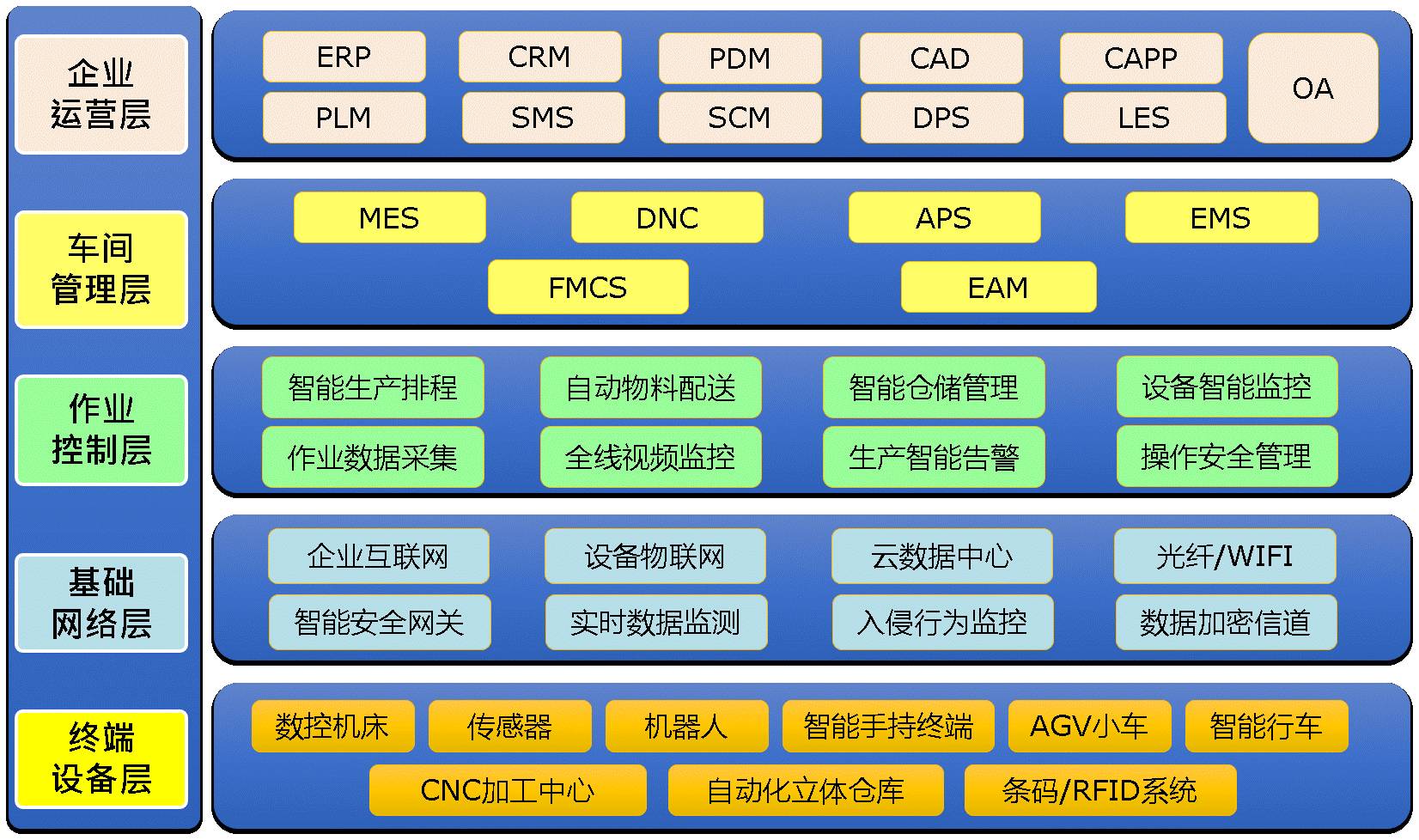 企业运营层

ERP CRM PDM CAD CAPP OA
PLM SMS SCM DPS LES

车间管理层

MES DNC APS EMS
FMCS EAM

作业控制层

智能生产排程 自动物料配送 智能仓储管理 设备智能监控
作业数据采集 全线视频监控 生产智能告警 操作安全管理

基础网络层

企业互联网 设备物联网 云数据中心 光纤/WIFI
智能安全网关 实时数据监测 入侵行为监控 数据加密信道

终端设备层

数控机床 传感器 机器人 智能手持终端 AGV小车 智能行车
CNC加工中心 自动化立体仓库 条码/RFID系统